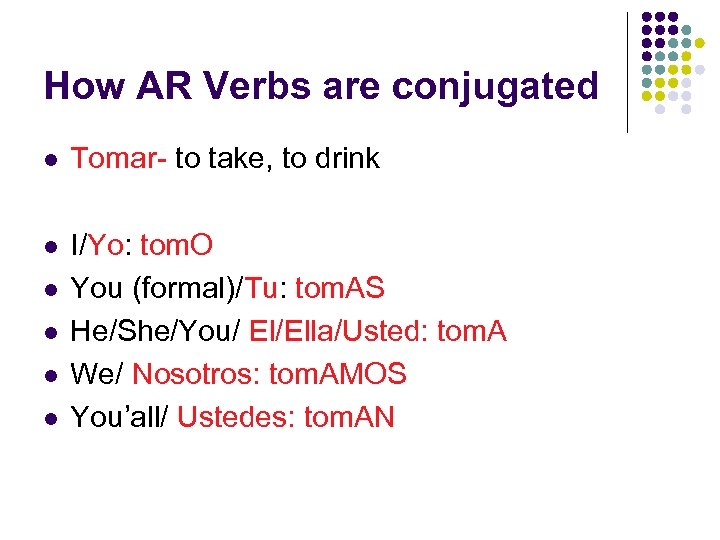 How AR Verbs are conjugated

- Tomar- to take, to drink

- I/Yo: tomO
- You (formal)/Tu: tomAS
- He/She/You/ El/Ella/Usted: tomA
- We/ Nosotros: tomAMOS
- You'all/ Ustedes: tomAN